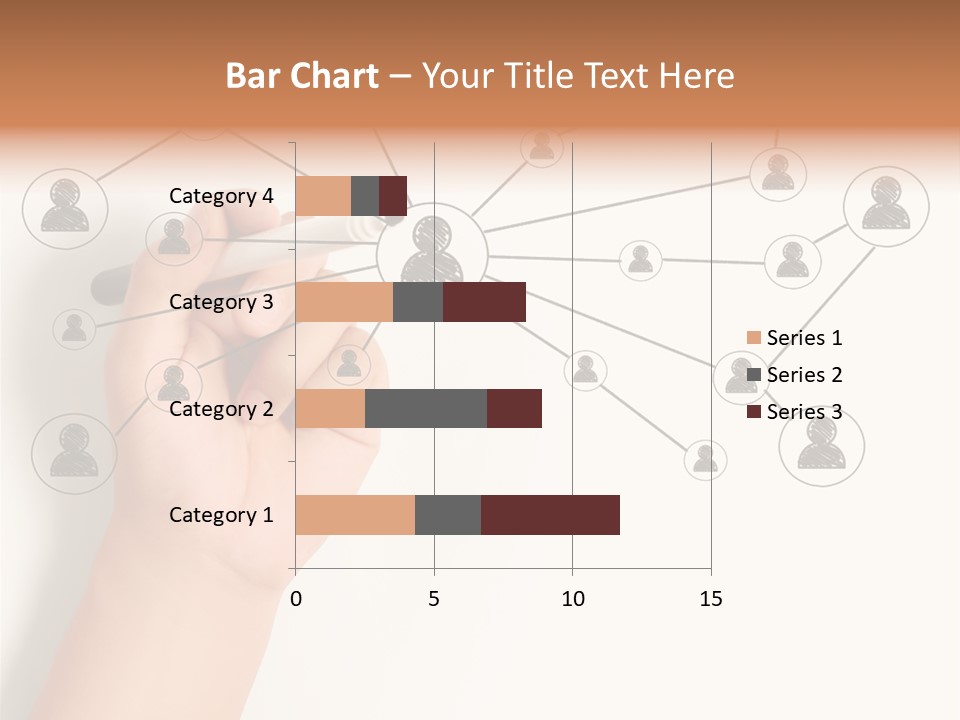 Bar Chart – Your Title Text Here

Category 4
Category 3
Category 2
Category 1

0 5 10 15

Series 1
Series 2
Series 3